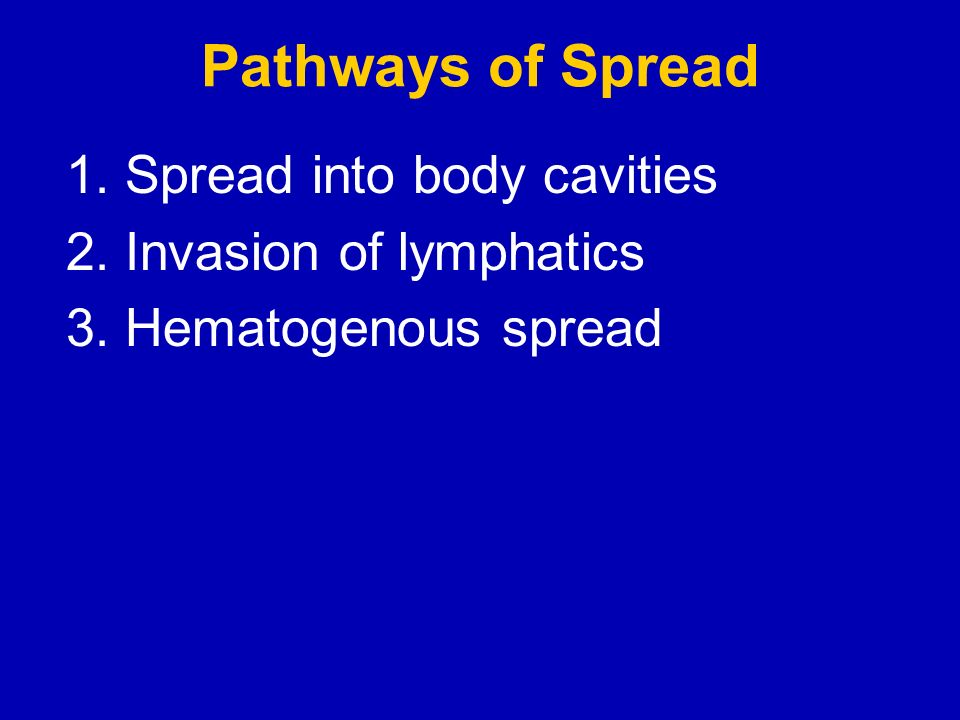 Pathways of Spread

1. Spread into body cavities
2. Invasion of lymphatics
3. Hematogenous spread